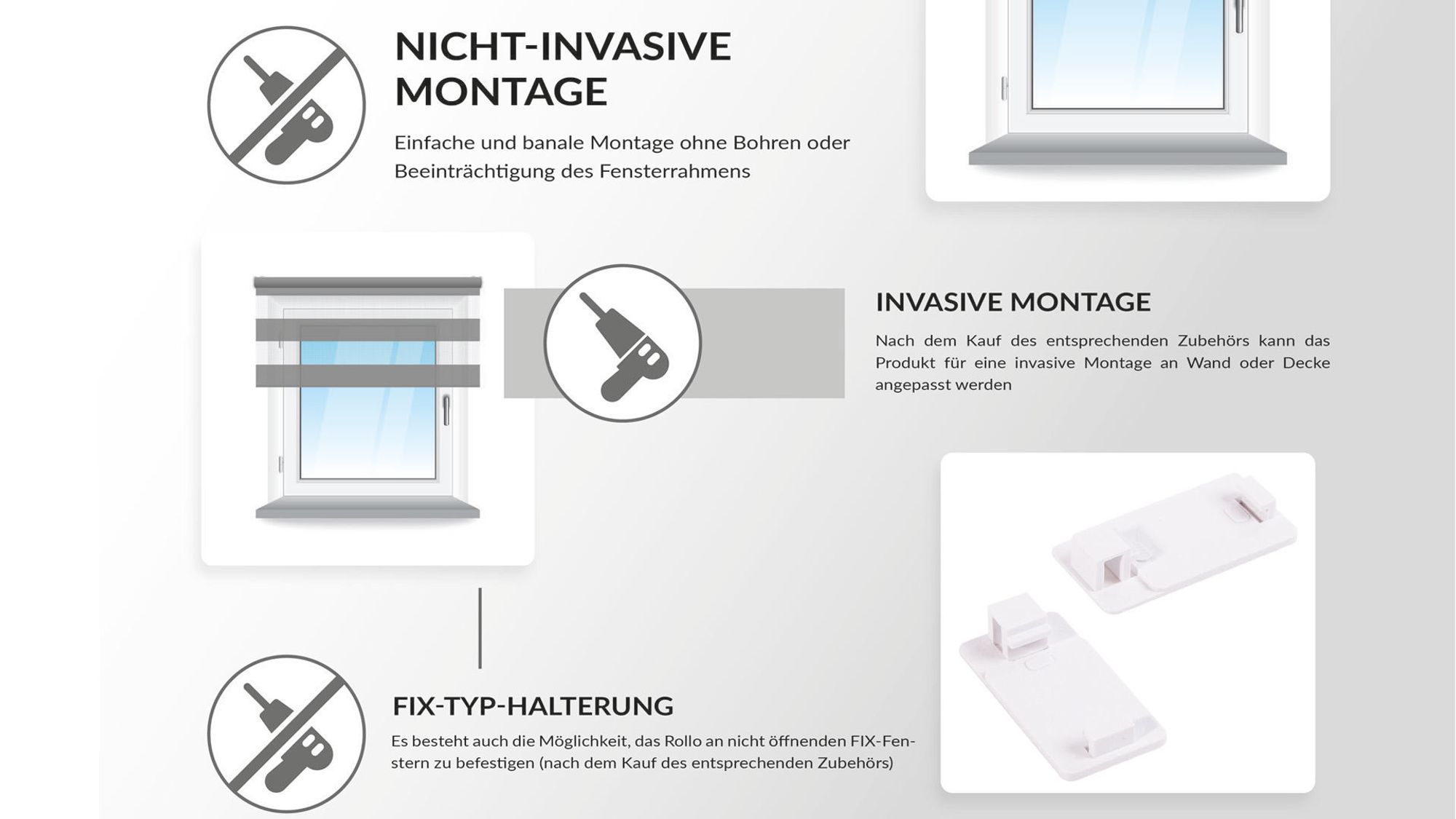 NICHT-INVASIVE MONTAGE

Einfache und banale Montage ohne Bohren oder Beeinträchtigung des Fensterrahmens

INVASIVE MONTAGE

Nach dem Kauf des entsprechenden Zubehörs kann das Produkt für eine invasive Montage an Wand oder Decke angepasst werden

FIX-TYP-HALTERUNG

Es besteht auch die Möglichkeit, das Rollo an nicht öffnenden FIX-Fenstern zu befestigen (nach dem Kauf des entsprechenden Zubehörs)